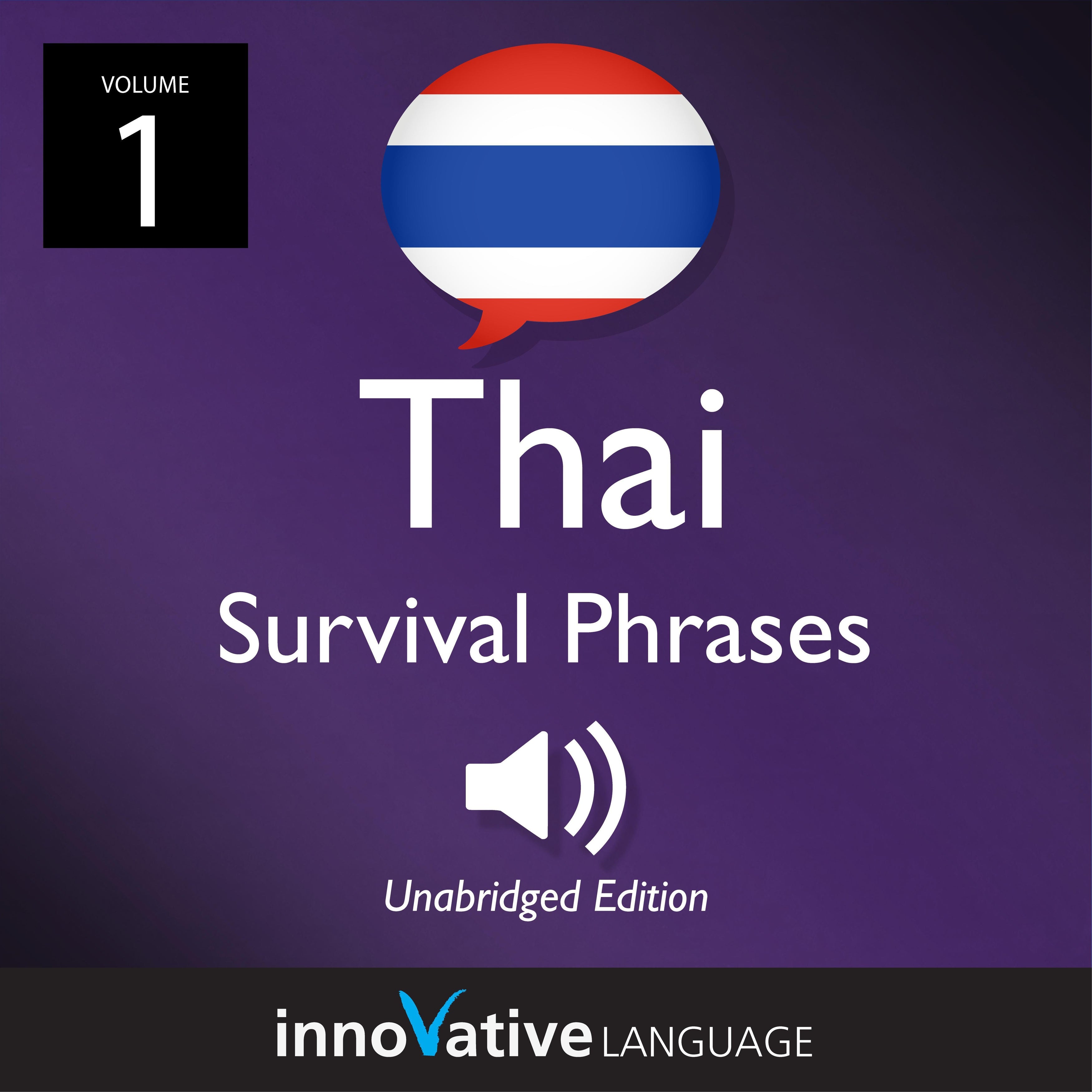 VOLUME
1

Thai
Survival Phrases

Unabridged Edition

innoVative LANGUAGE